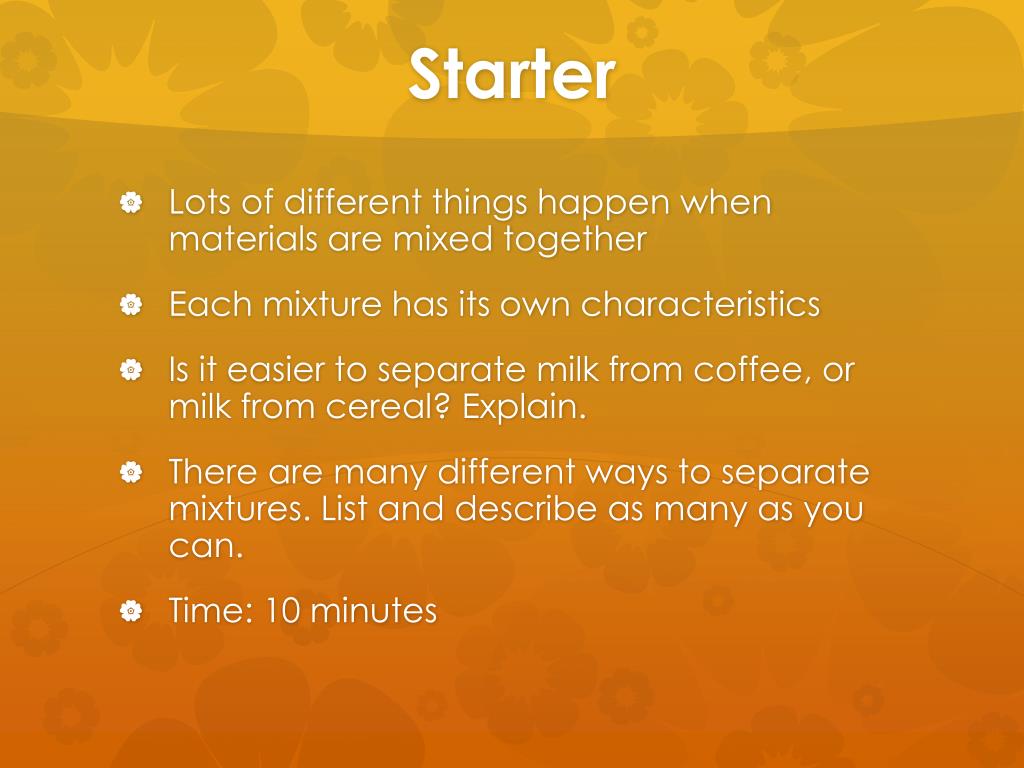 Starter

Lots of different things happen when materials are mixed together

Each mixture has its own characteristics

Is it easier to separate milk from coffee, or milk from cereal? Explain.

There are many different ways to separate mixtures. List and describe as many as you can.

Time: 10 minutes